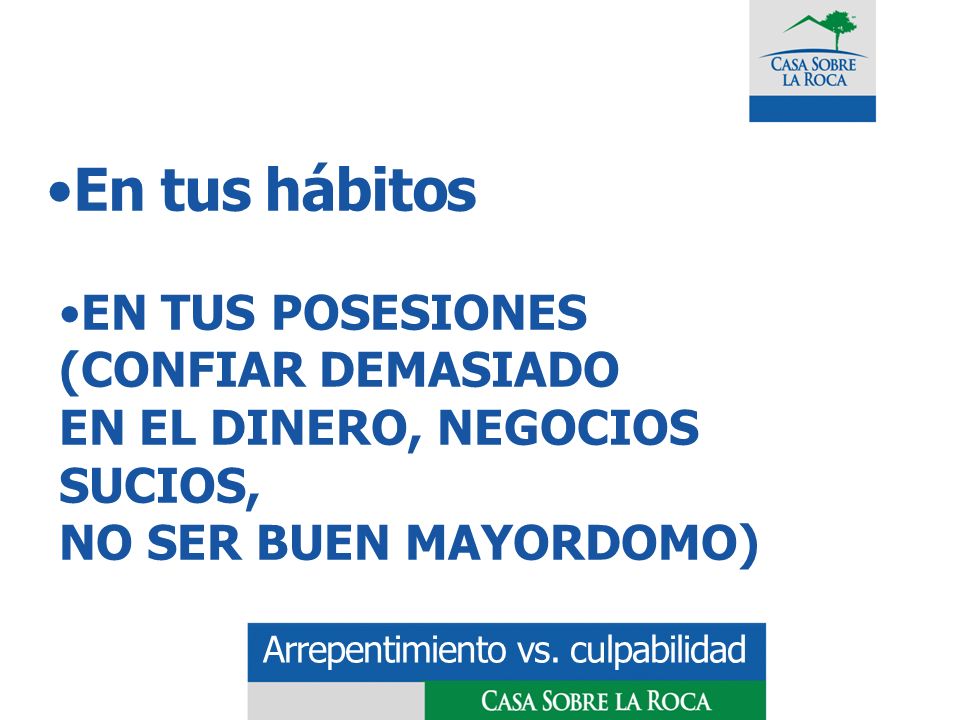 CASA SOBRE LA ROCA

•En tus hábitos

•EN TUS POSESIONES (CONFIAR DEMASIADO EN EL DINERO, NEGOCIOS SUCIOS, NO SER BUEN MAYORDOMO)

Arrepentimiento vs. culpabilidad

CASA SOBRE LA ROCA